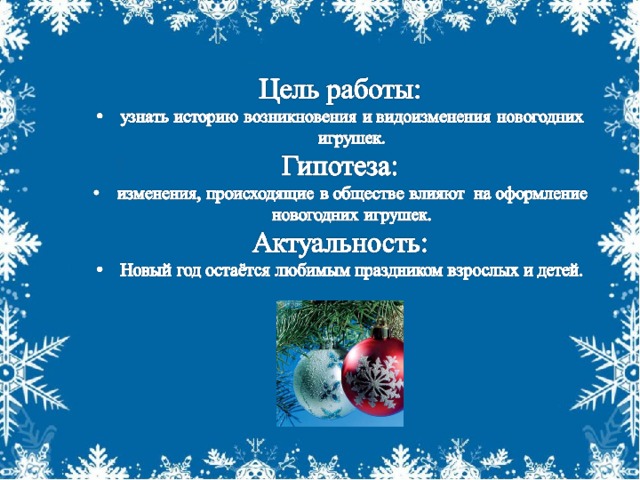 Цель работы:

• узнать историю возникновения и видоизменения новогодних игрушек.

Гипотеза:

• изменения, происходящие в обществе влияют на оформление новогодних игрушек.

Актуальность:

• Новый год остаётся любимым праздником взрослых и детей.